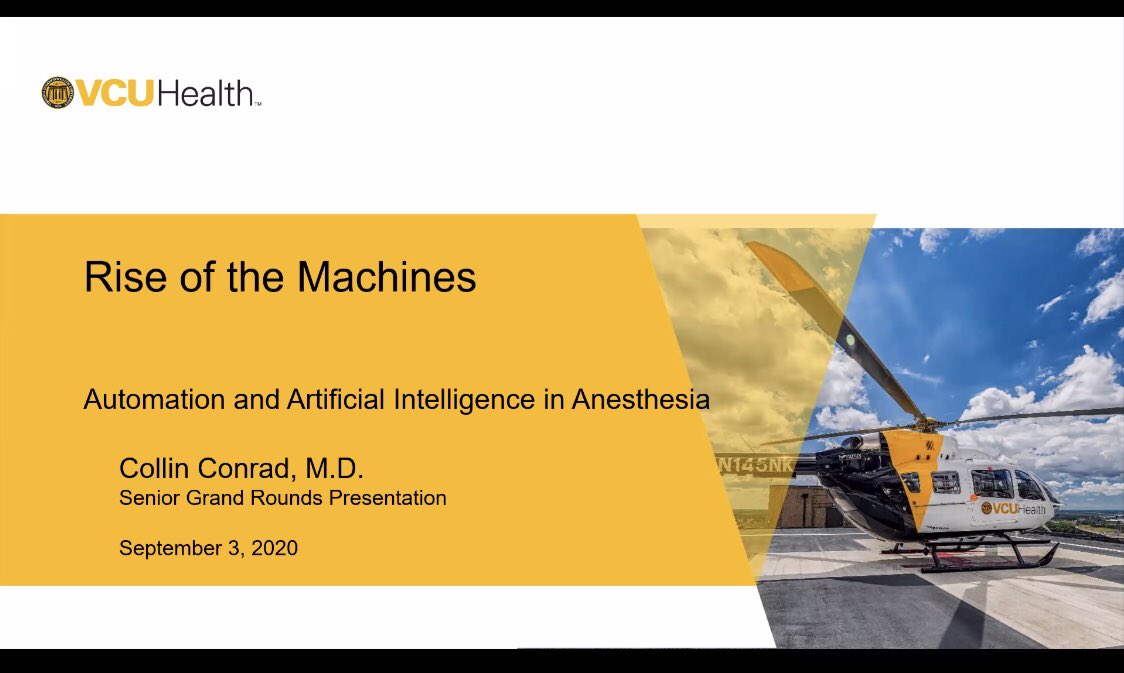 VCUHealth™

Rise of the Machines

Automation and Artificial Intelligence in Anesthesia

Collin Conrad, M.D.
Senior Grand Rounds Presentation

September 3, 2020

N145NK

VCUHealth